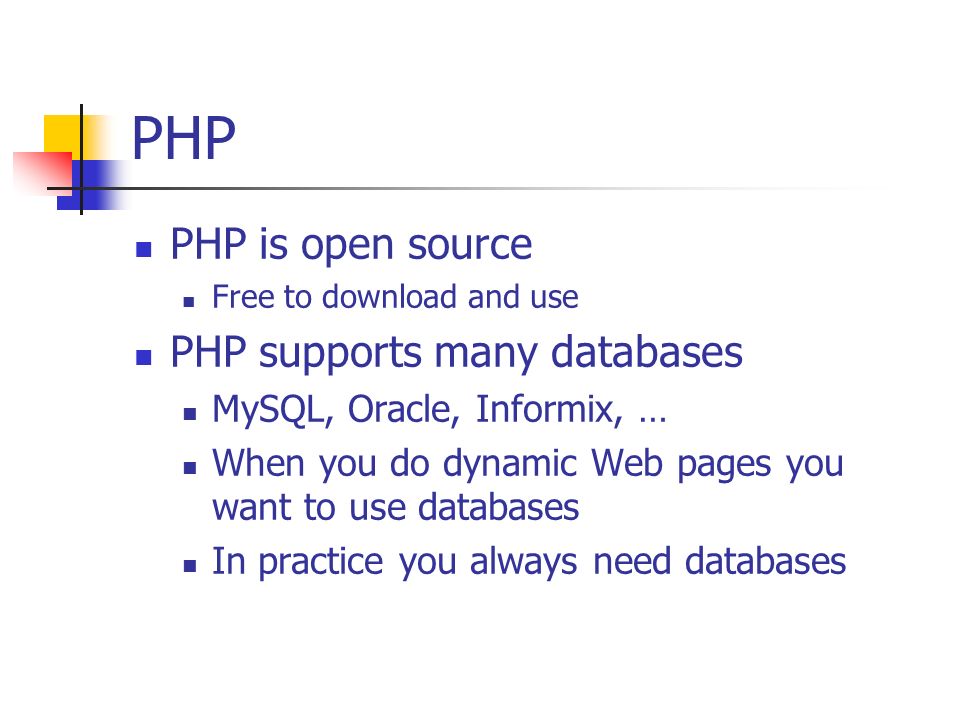 PHP

- PHP is open source
  - Free to download and use
- PHP supports many databases
  - MySQL, Oracle, Informix, …
  - When you do dynamic Web pages you want to use databases
  - In practice you always need databases